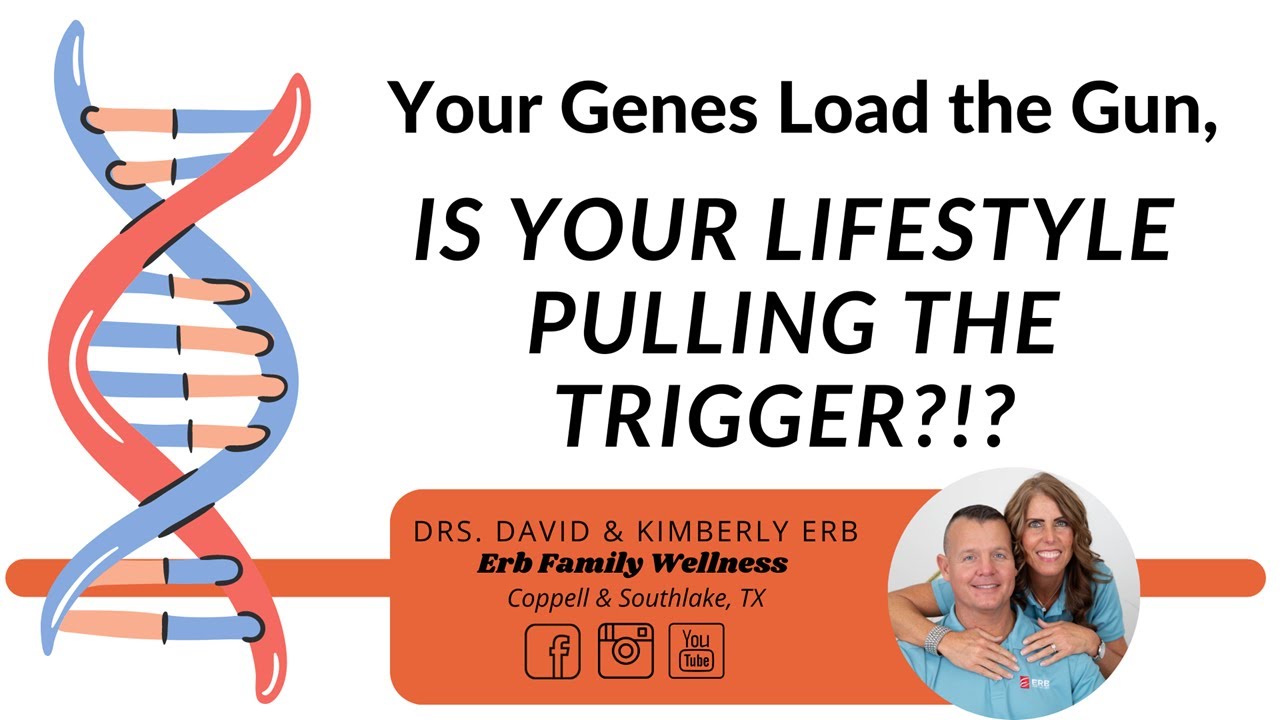 Your Genes Load the Gun,

IS YOUR LIFESTYLE PULLING THE TRIGGER?!?

DRS. DAVID & KIMBERLY ERB
Erb Family Wellness
Coppell & Southlake, TX

f

You Tube

ERB